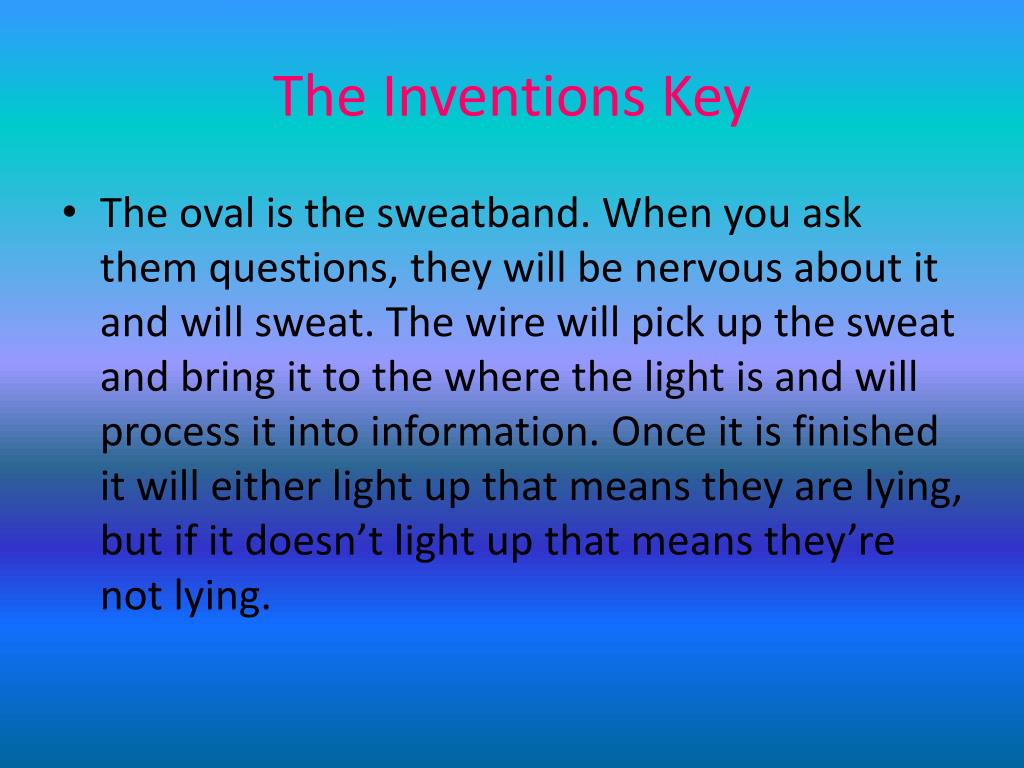 The Inventions Key

• The oval is the sweatband. When you ask them questions, they will be nervous about it and will sweat. The wire will pick up the sweat and bring it to the where the light is and will process it into information. Once it is finished it will either light up that means they are lying, but if it doesn’t light up that means they’re not lying.